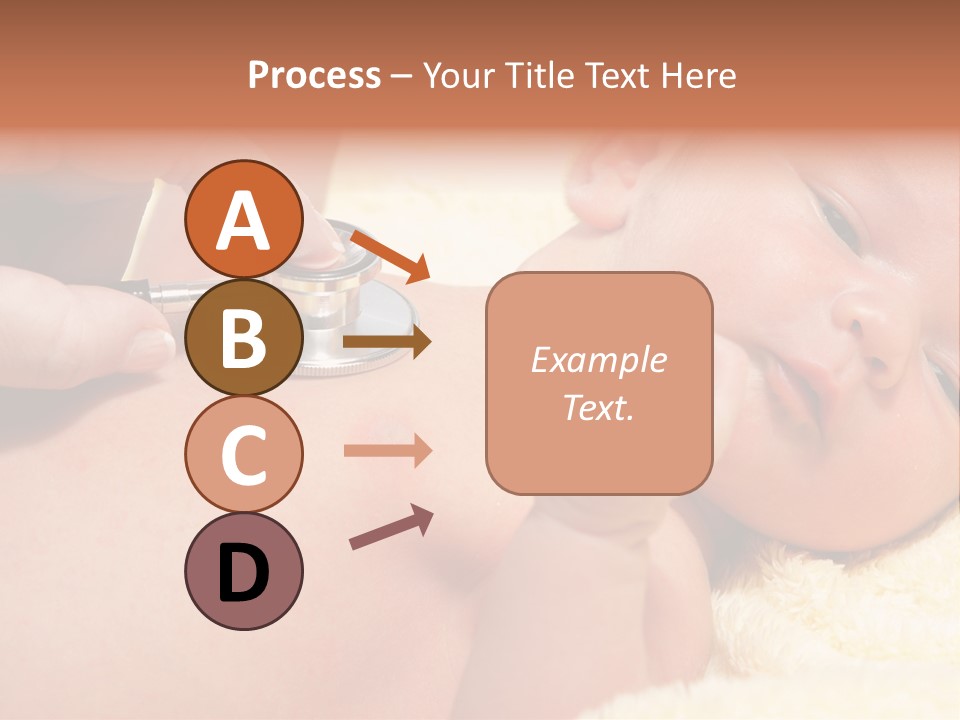 Process – Your Title Text Here

A

B

C

D

Example Text.